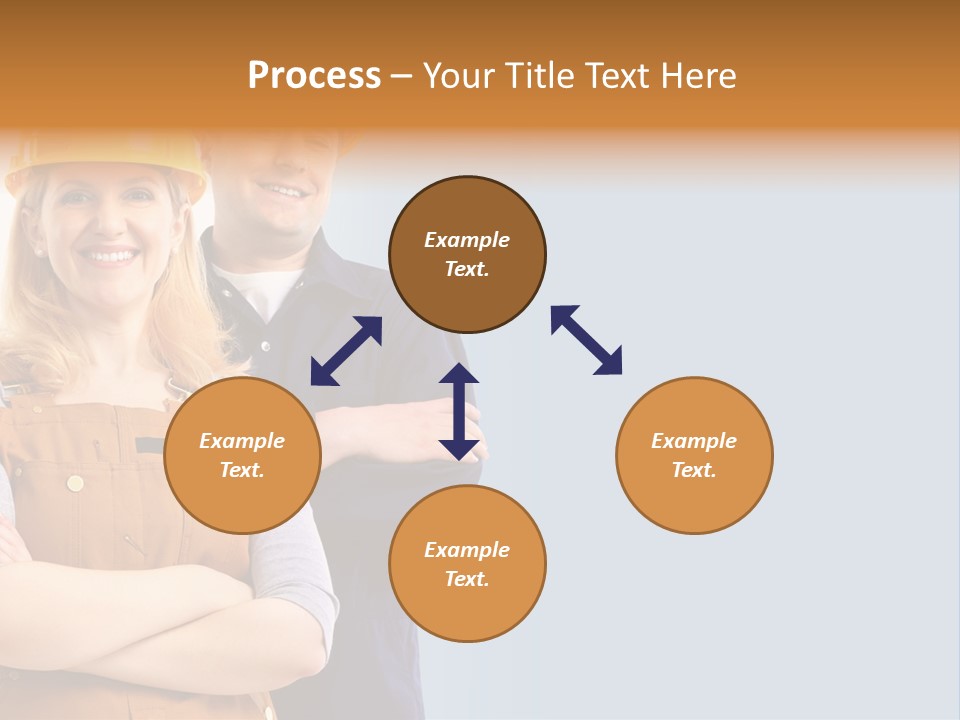 Process – Your Title Text Here

Example Text.

Example Text.

Example Text.

Example Text.